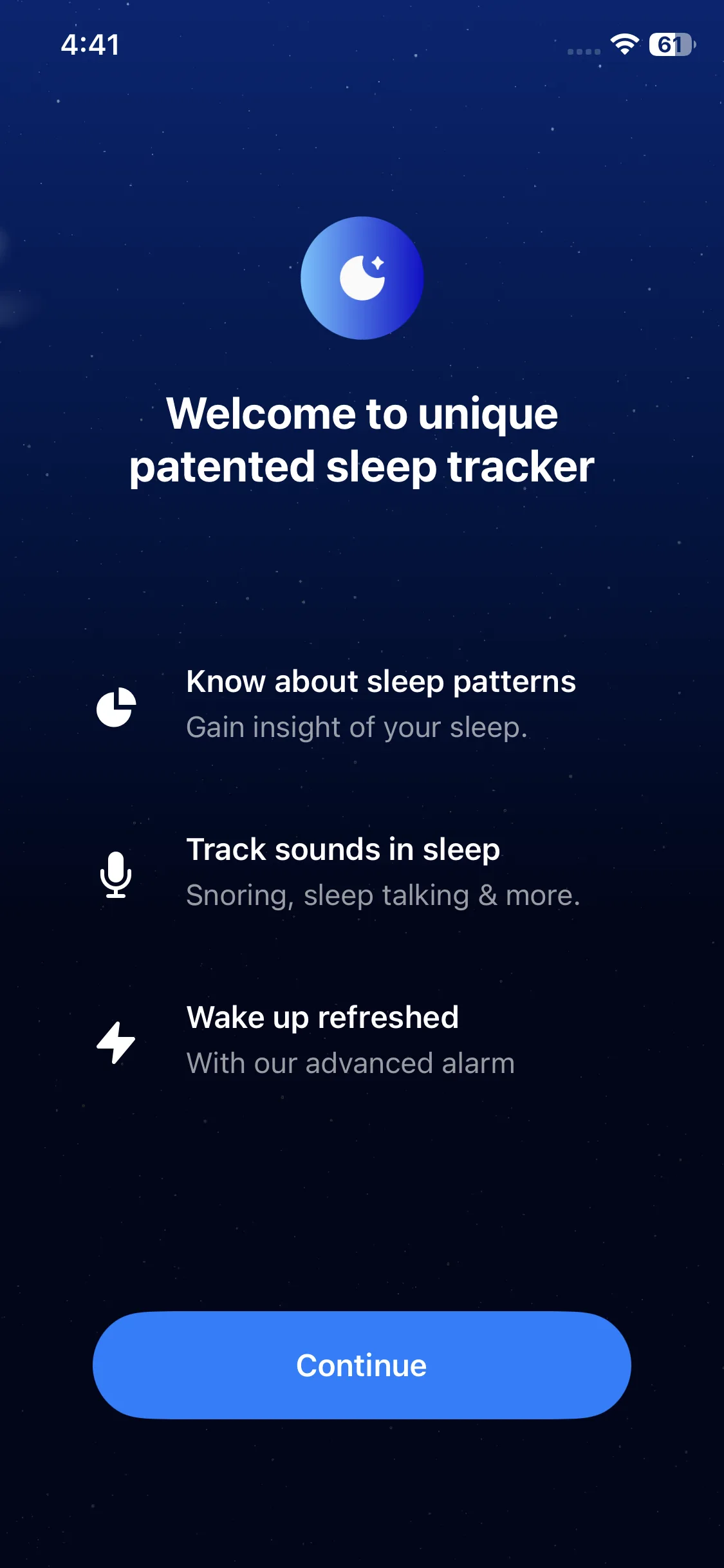 4:41

61

Welcome to unique patented sleep tracker

Know about sleep patterns
Gain insight of your sleep.

Track sounds in sleep
Snoring, sleep talking & more.

Wake up refreshed
With our advanced alarm

Continue